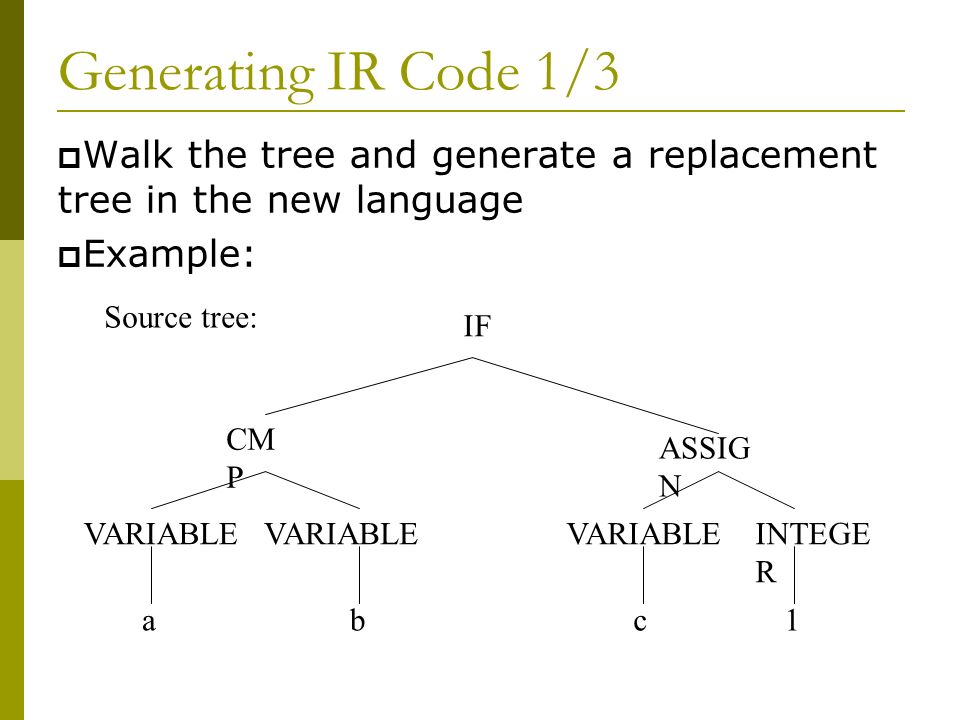 Generating IR Code 1/3

Walk the tree and generate a replacement tree in the new language

Example:

Source tree:

IF

CMP

ASSIGN

VARIABLE VARIABLE

VARIABLE INTEGER

a b

c 1